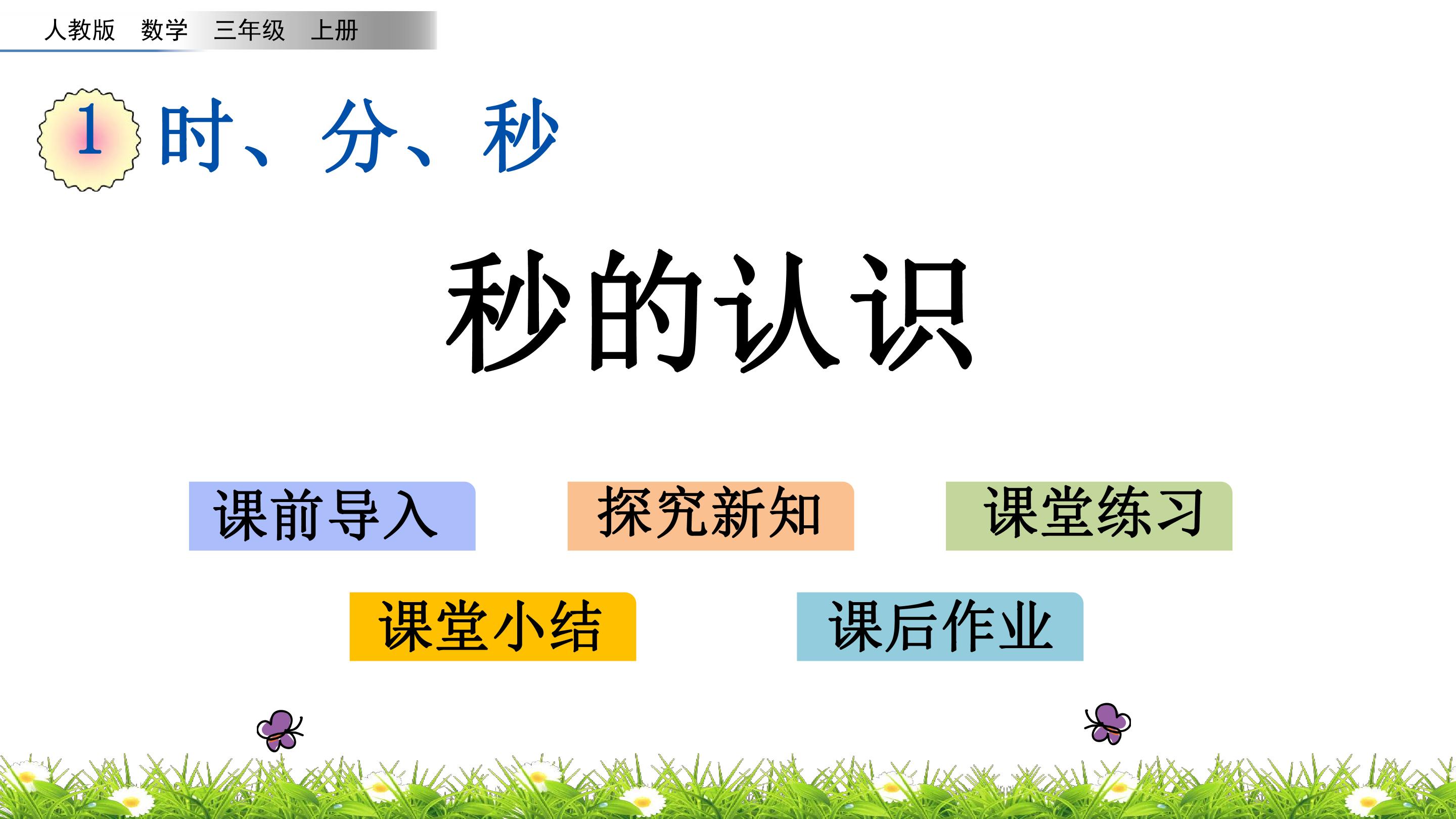 人教版 数学 三年级 上册

1 时、分、秒

秒的认识

课前导入

探究新知

课堂练习

课堂小结

课后作业